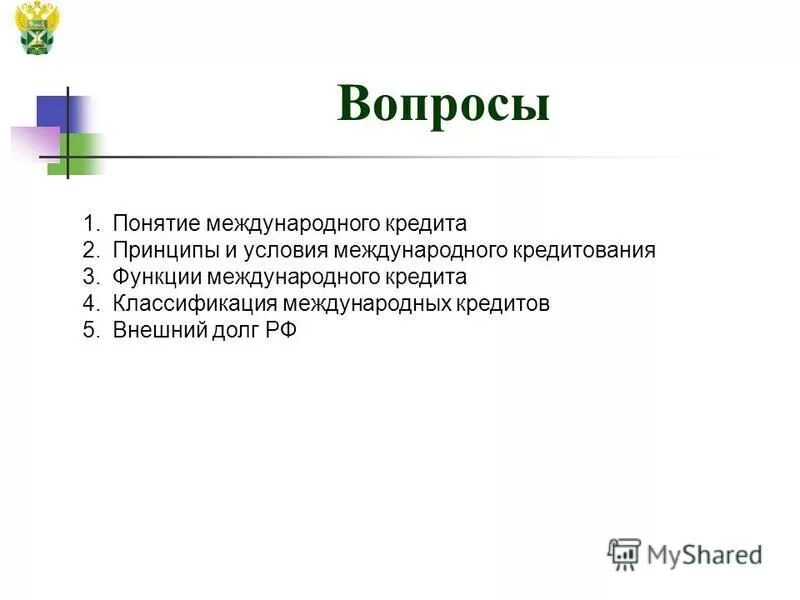 Вопросы

1. Понятие международного кредита
2. Принципы и условия международного кредитования
3. Функции международного кредита
4. Классификация международных кредитов
5. Внешний долг РФ

MyShared